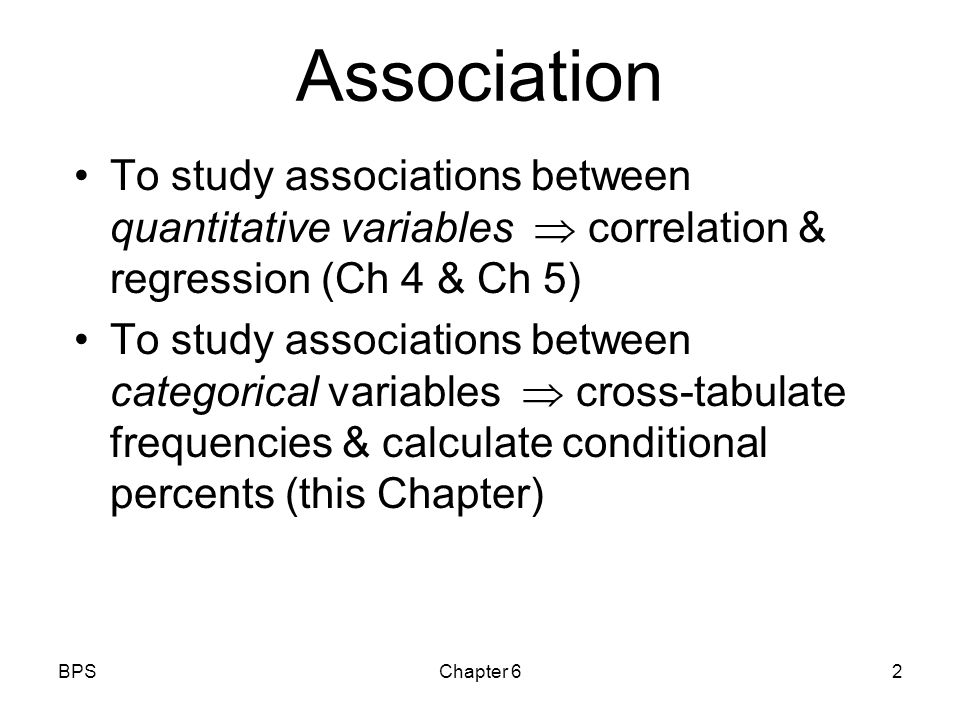 Association

• To study associations between quantitative variables $\Rightarrow$ correlation & regression (Ch 4 & Ch 5)
• To study associations between categorical variables $\Rightarrow$ cross-tabulate frequencies & calculate conditional percents (this Chapter)

BPS
Chapter 6
2